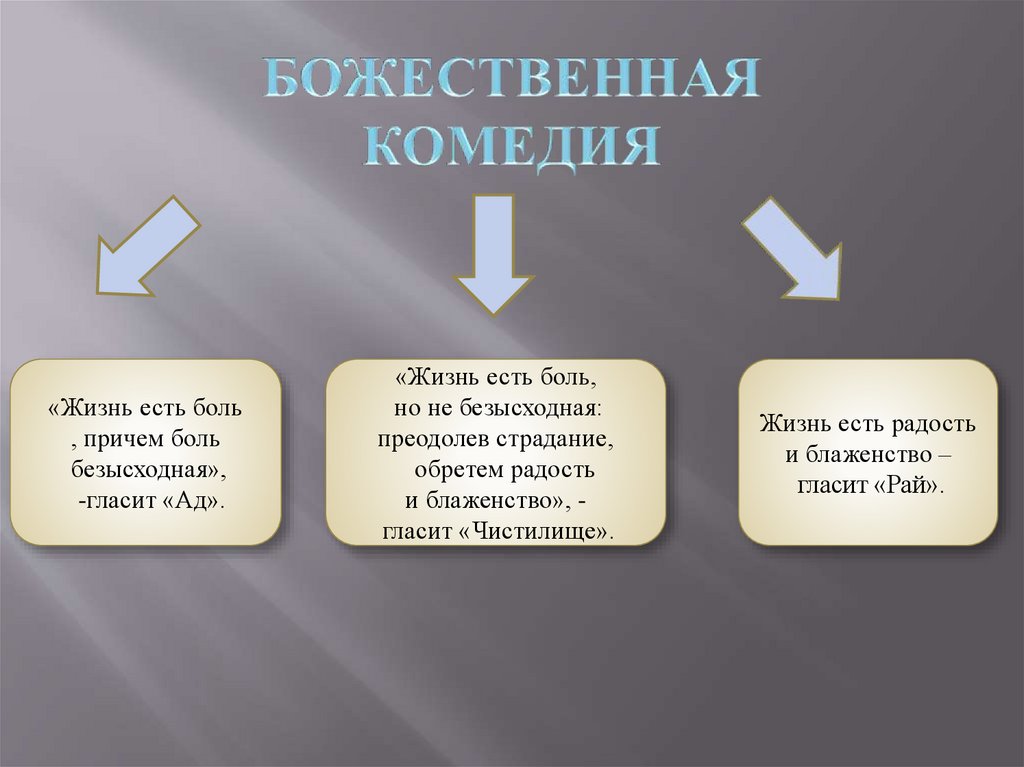 БОЖЕСТВЕННАЯ КОМЕДИЯ

«Жизнь есть боль , причем боль безысходная», -гласит «Ад».

«Жизнь есть боль, но не безысходная: преодолев страдание, обретем радость и блаженство», - гласит «Чистилище».

Жизнь есть радость и блаженство – гласит «Рай».